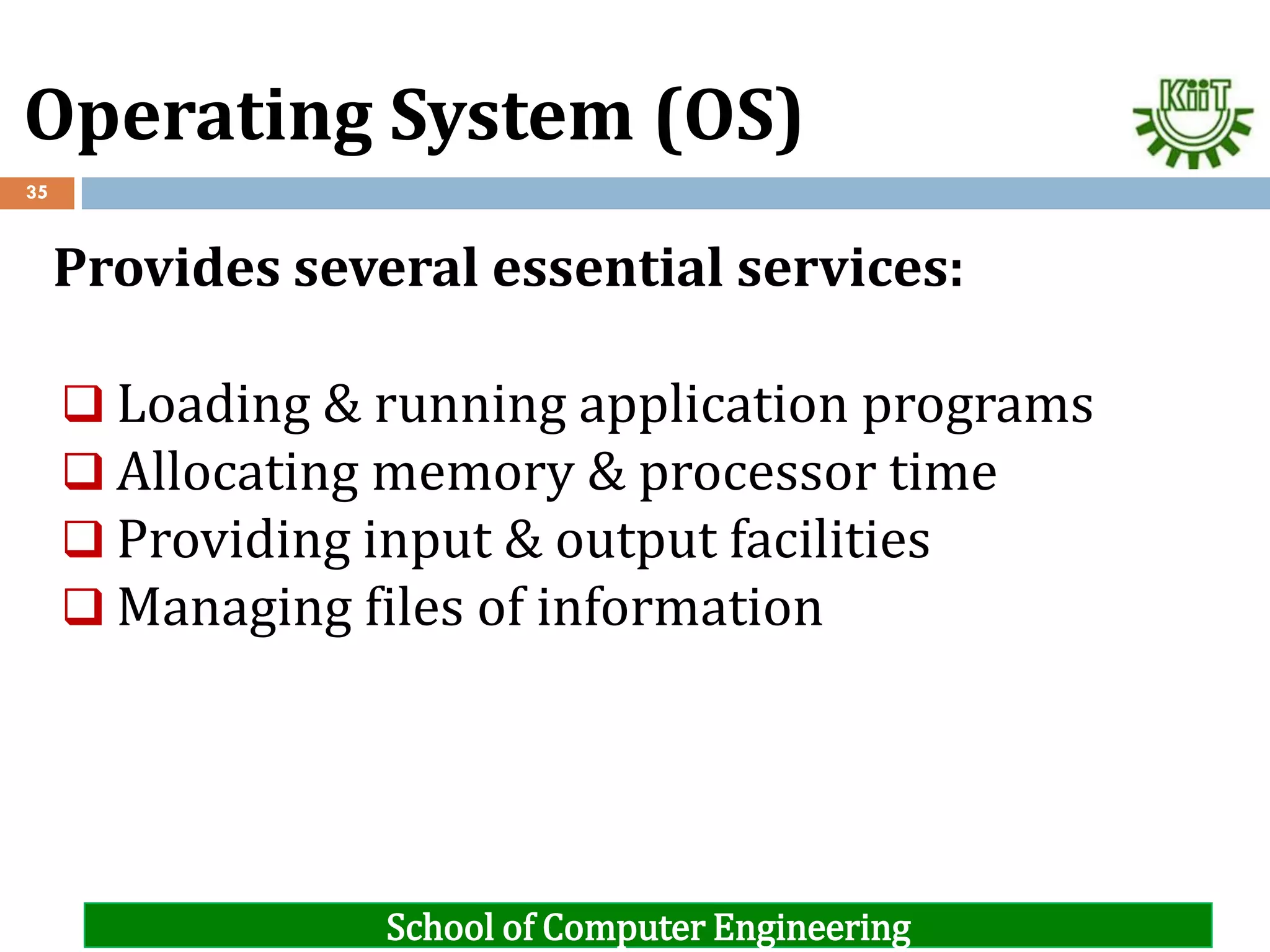 Operating System (OS)

KiiT

35

Provides several essential services:

❑ Loading & running application programs
❑ Allocating memory & processor time
❑ Providing input & output facilities
❑ Managing files of information

School of Computer Engineering